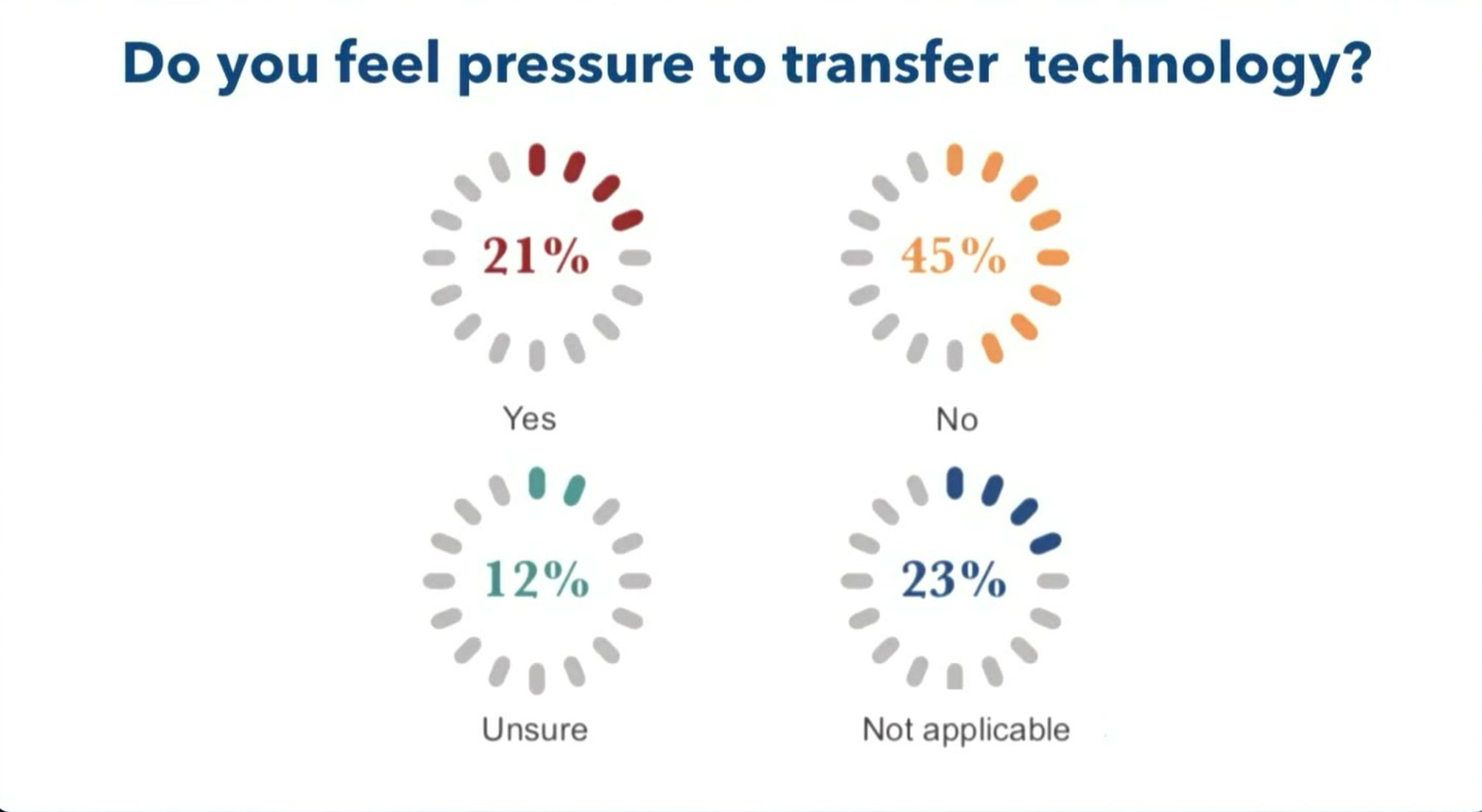 Do you feel pressure to transfer technology?

21%

Yes

45%

No

12%

Unsure

23%

Not applicable